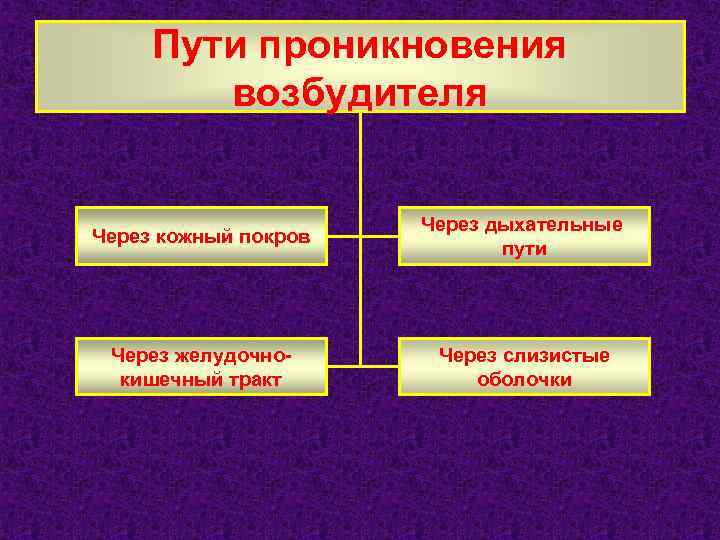 Пути проникновения возбудителя

Через кожный покров

Через дыхательные пути

Через желудочно-кишечный тракт

Через слизистые оболочки